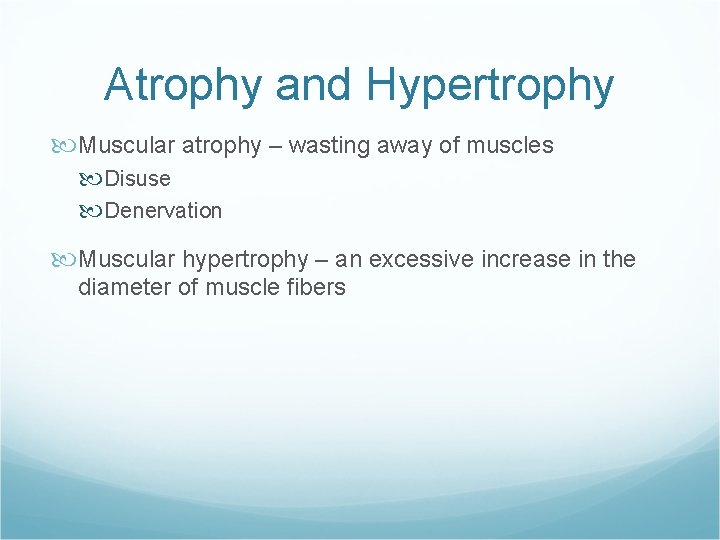 Atrophy and Hypertrophy

Muscular atrophy – wasting away of muscles

Disuse

Denervation

Muscular hypertrophy – an excessive increase in the diameter of muscle fibers